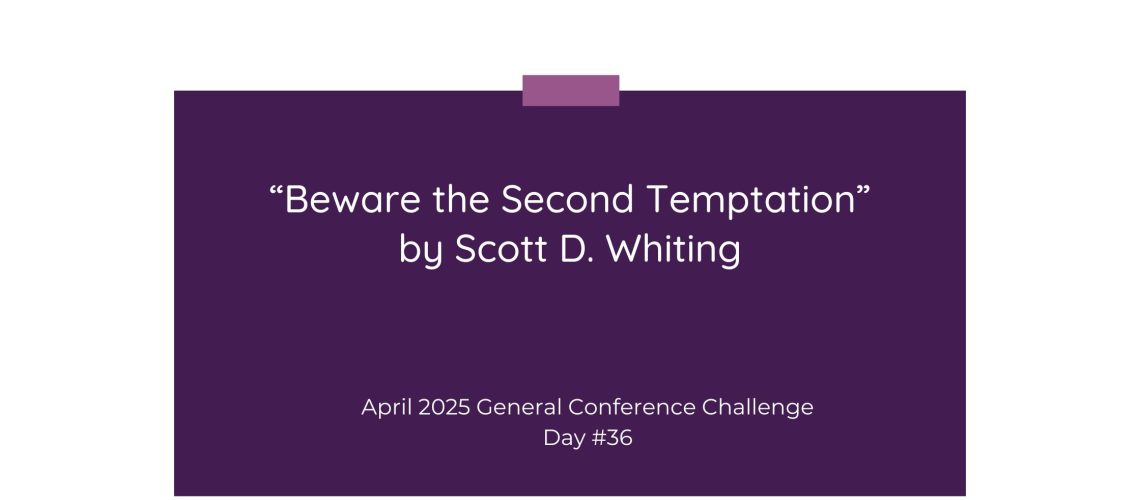 “Beware the Second Temptation”
by Scott D. Whiting

April 2025 General Conference Challenge
Day #36